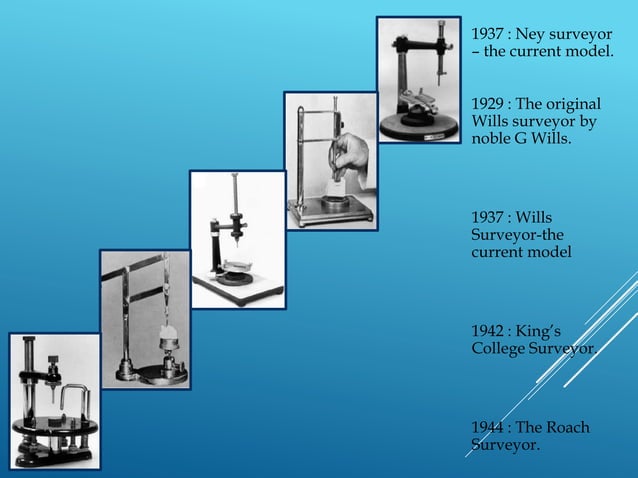 1937 : Ney surveyor – the current model.

1929 : The original Wills surveyor by noble G Wills.

1937 : Wills Surveyor-the current model

1942 : King's College Surveyor.

1944 : The Roach Surveyor.